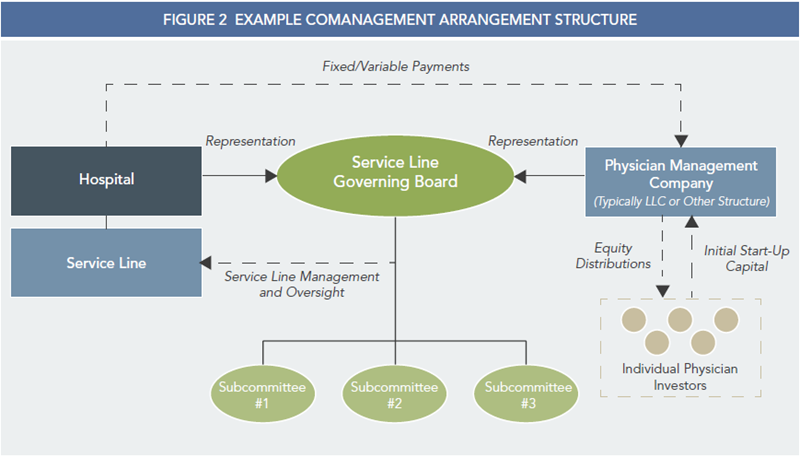 FIGURE 2 EXAMPLE COMANAGEMENT ARRANGEMENT STRUCTURE

Fixed/Variable Payments

Representation

Representation

Hospital

Service Line Governing Board

Physician Management Company
(Typically LLC or Other Structure)

Service Line

Service Line Management and Oversight

Equity Distributions

Initial Start-Up Capital

Individual Physician Investors

Subcommittee #1

Subcommittee #2

Subcommittee #3